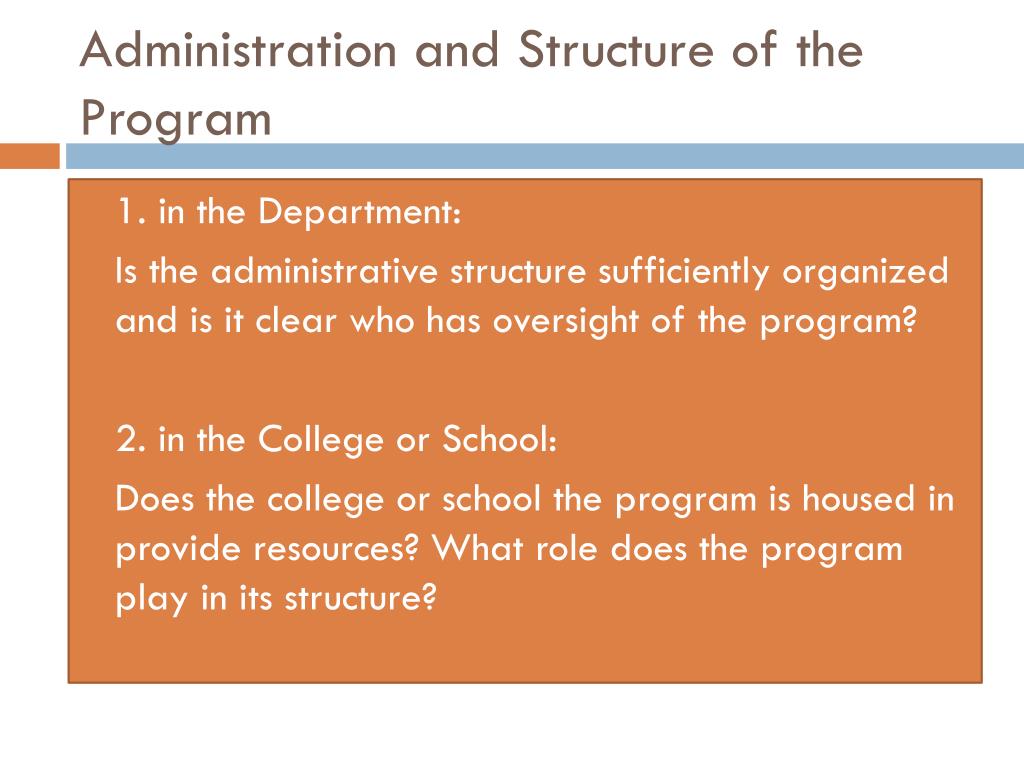 Administration and Structure of the Program

1. in the Department:

Is the administrative structure sufficiently organized and is it clear who has oversight of the program?

2. in the College or School:

Does the college or school the program is housed in provide resources? What role does the program play in its structure?